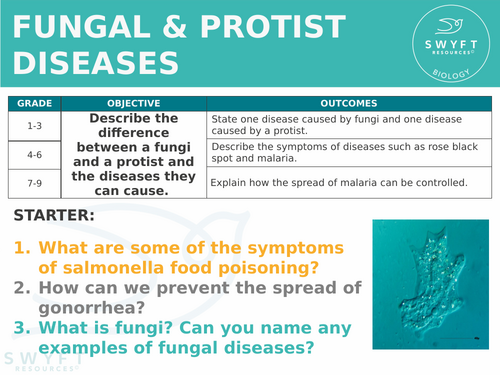 FUNGAL & PROTIST DISEASES

SWYFT RESOURCES© BIOLOGY

| GRADE | OBJECTIVE | OUTCOMES |
|---|---|---|
| 1-3 | Describe the difference between a fungi and a protist and the diseases they can cause. | State one disease caused by fungi and one disease caused by a protist. |
| 4-6 | | Describe the symptoms of diseases such as rose black spot and malaria. |
| 7-9 | | Explain how the spread of malaria can be controlled. |

STARTER:

1. What are some of the symptoms of salmonella food poisoning?
2. How can we prevent the spread of gonorrhea?
3. What is fungi? Can you name any examples of fungal diseases?

SWYFT RESOURCES©